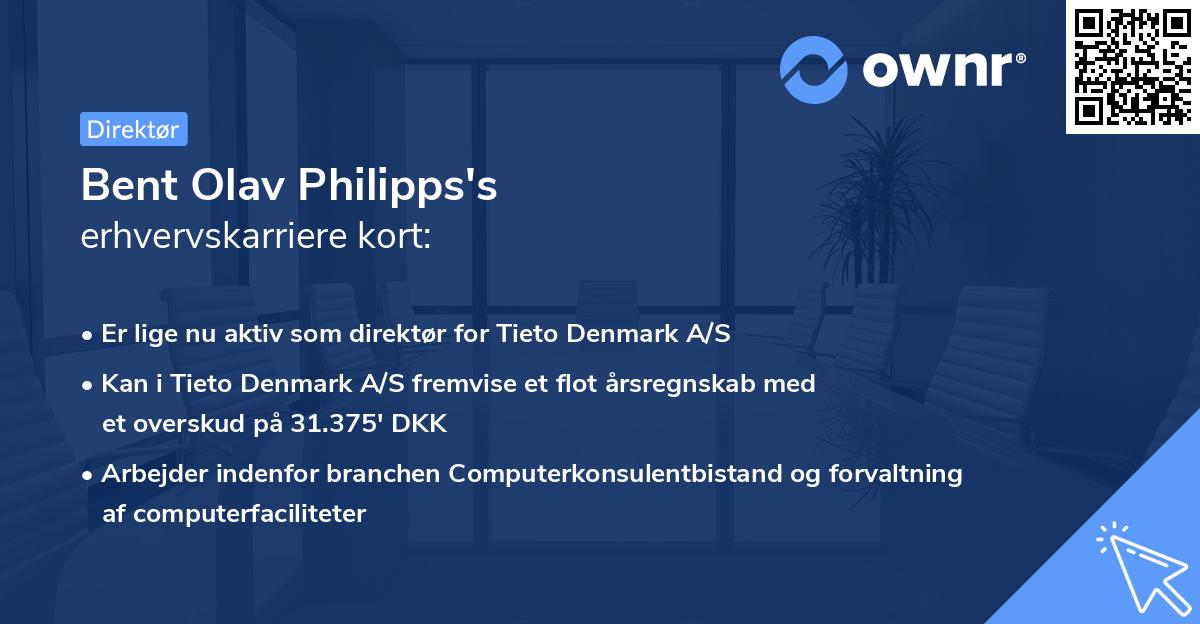 ownr®

Direktør

Bent Olav Philipps's
erhvervskarriere kort:

• Er lige nu aktiv som direktør for Tieto Denmark A/S
• Kan i Tieto Denmark A/S fremvise et flot årsregnskab med et overskud på 31.375' DKK
• Arbejder indenfor branchen Computerkonsulentbistand og forvaltning af computerfaciliteter